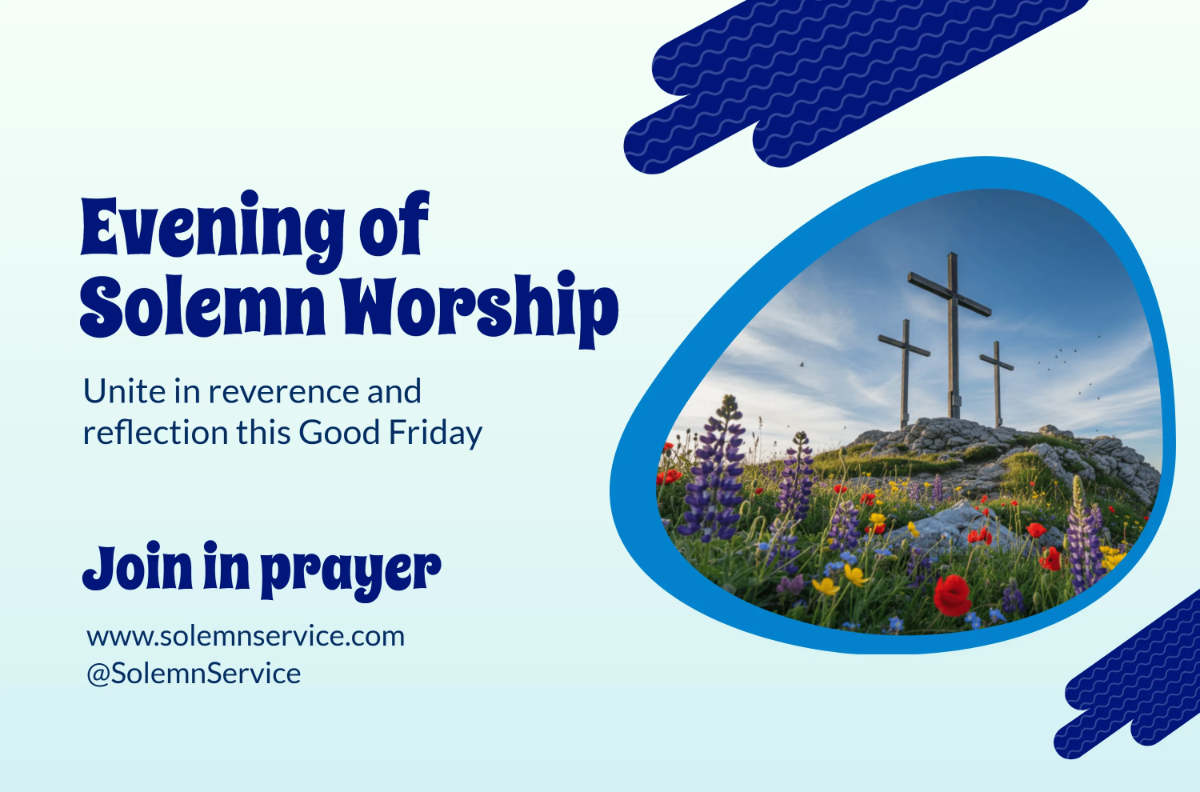 Evening of Solemn Worship

Unite in reverence and reflection this Good Friday

Join in prayer

www.solemnservice.com
@SolemnService